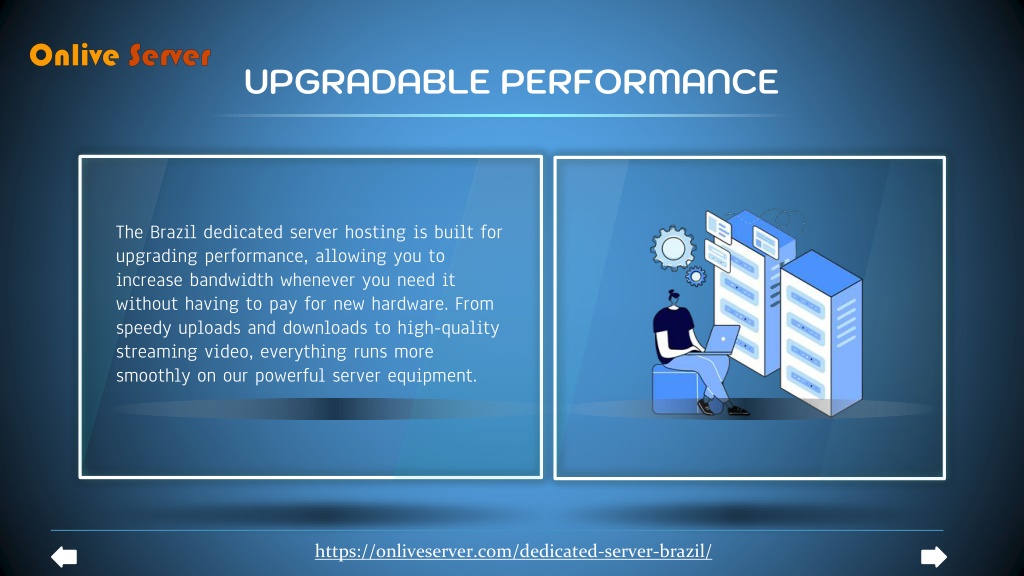 Onlive Server

UPGRADABLE PERFORMANCE

The Brazil dedicated server hosting is built for upgrading performance, allowing you to increase bandwidth whenever you need it without having to pay for new hardware. From speedy uploads and downloads to high-quality streaming video, everything runs more smoothly on our powerful server equipment.

https://onliveserver.com/dedicated-server-brazil/